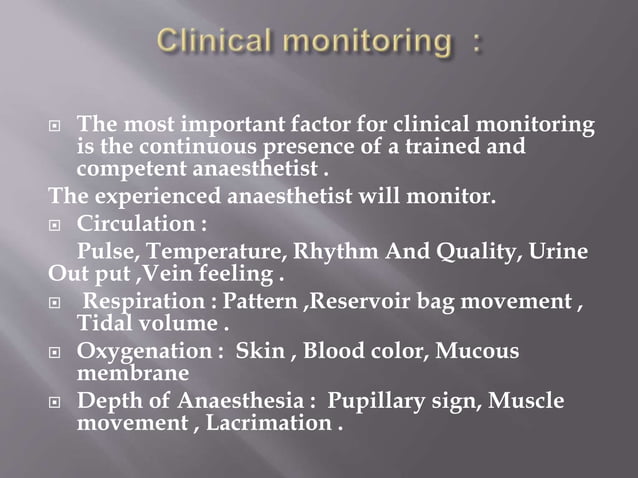 Clinical monitoring :

The most important factor for clinical monitoring is the continuous presence of a trained and competent anaesthetist .

The experienced anaesthetist will monitor.

Circulation :

Pulse, Temperature, Rhythm And Quality, Urine Out put ,Vein feeling .

Respiration : Pattern ,Reservoir bag movement , Tidal volume .

Oxygenation : Skin , Blood color, Mucous membrane

Depth of Anaesthesia : Pupillary sign, Muscle movement , Lacrimation .